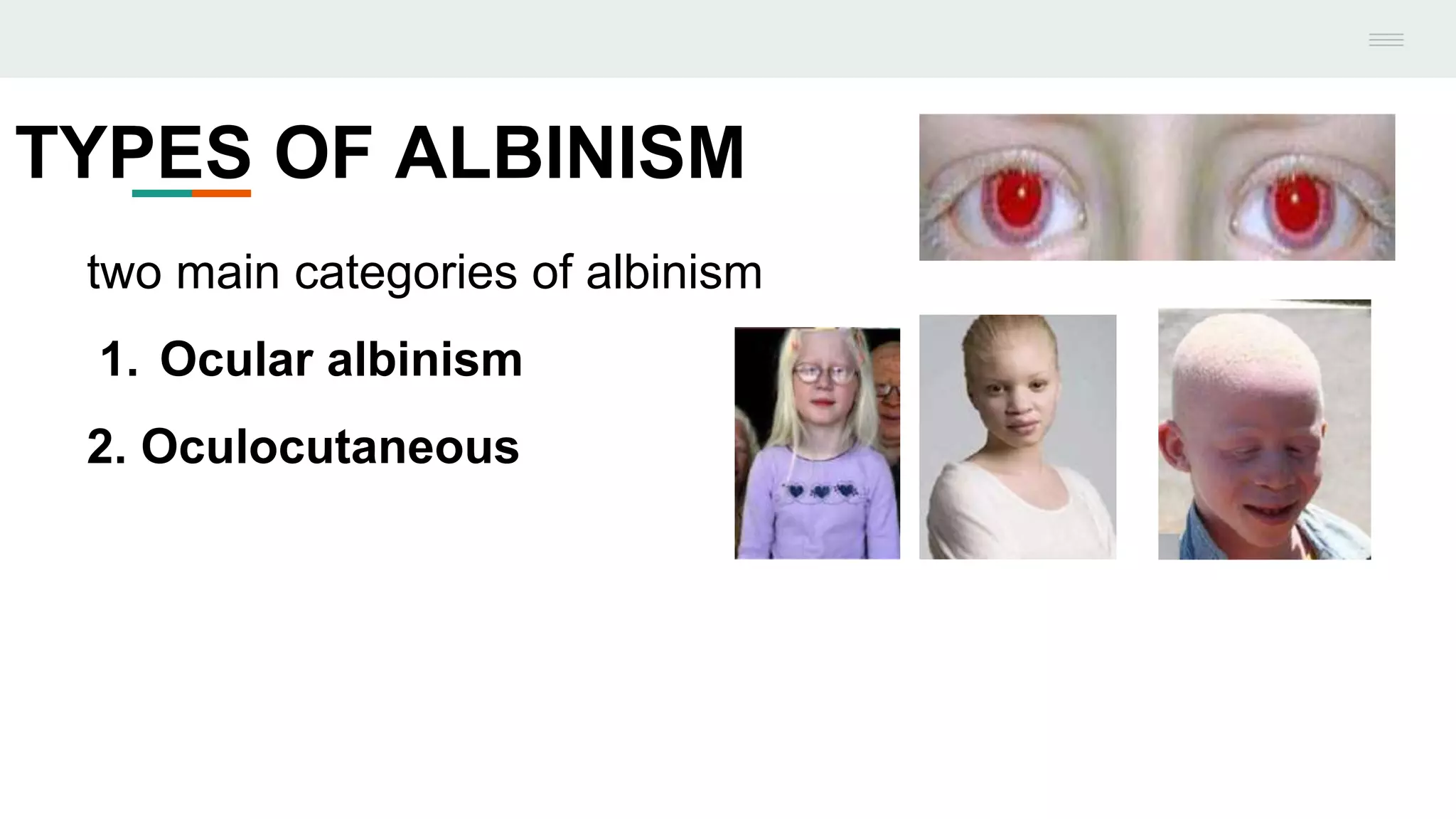 TYPES OF ALBINISM

two main categories of albinism

1. Ocular albinism

2. Oculocutaneous